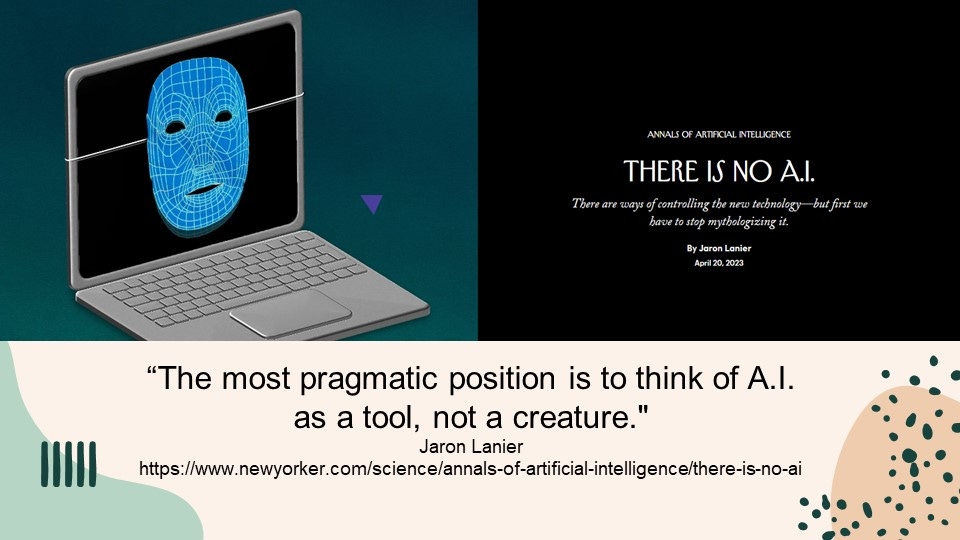 ANNALS OF ARTIFICIAL INTELLIGENCE

THERE IS NO A.I.

There are ways of controlling the new technology—but first we have to stop mythologizing it.

By Jaron Lanier
April 20, 2023

“The most pragmatic position is to think of A.I. as a tool, not a creature."
Jaron Lanier
https://www.newyorker.com/science/annals-of-artificial-intelligence/there-is-no-ai